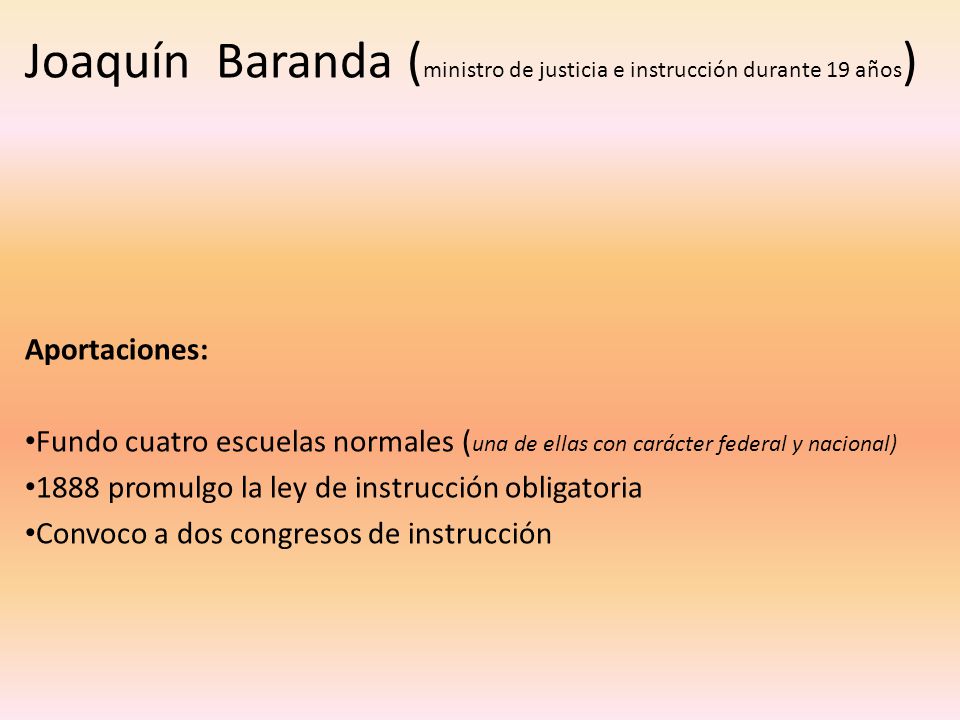 Joaquín Baranda (ministro de justicia e instrucción durante 19 años)

Aportaciones:

•Fundo cuatro escuelas normales (una de ellas con carácter federal y nacional)
•1888 promulgo la ley de instrucción obligatoria
•Convoco a dos congresos de instrucción